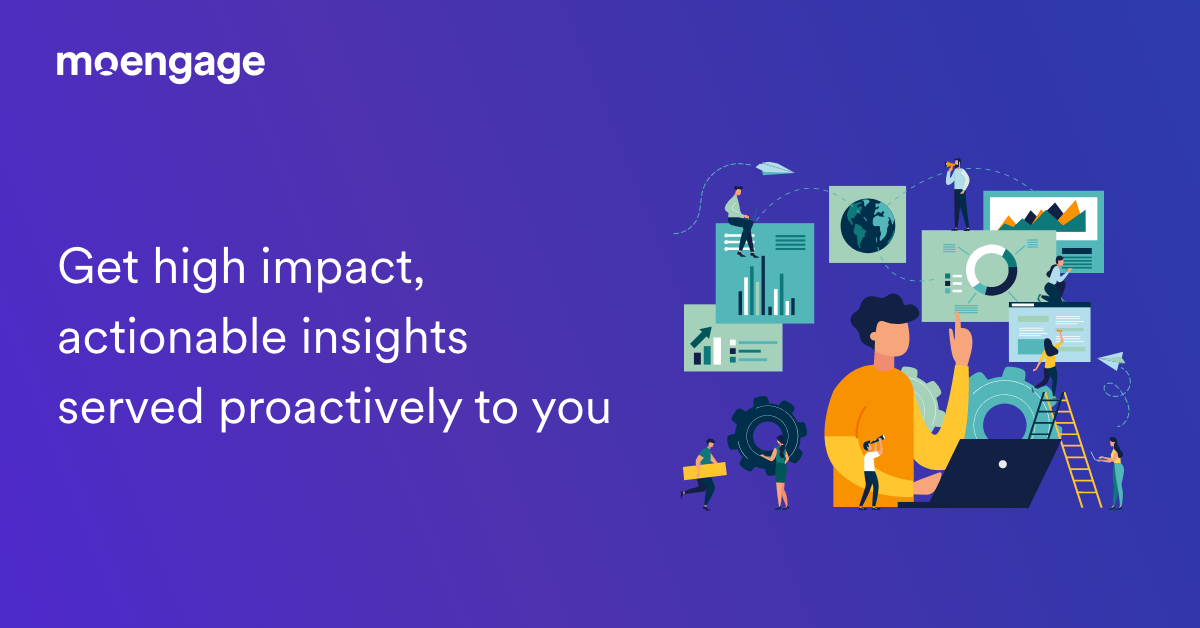 moengage

Get high impact, actionable insights served proactively to you